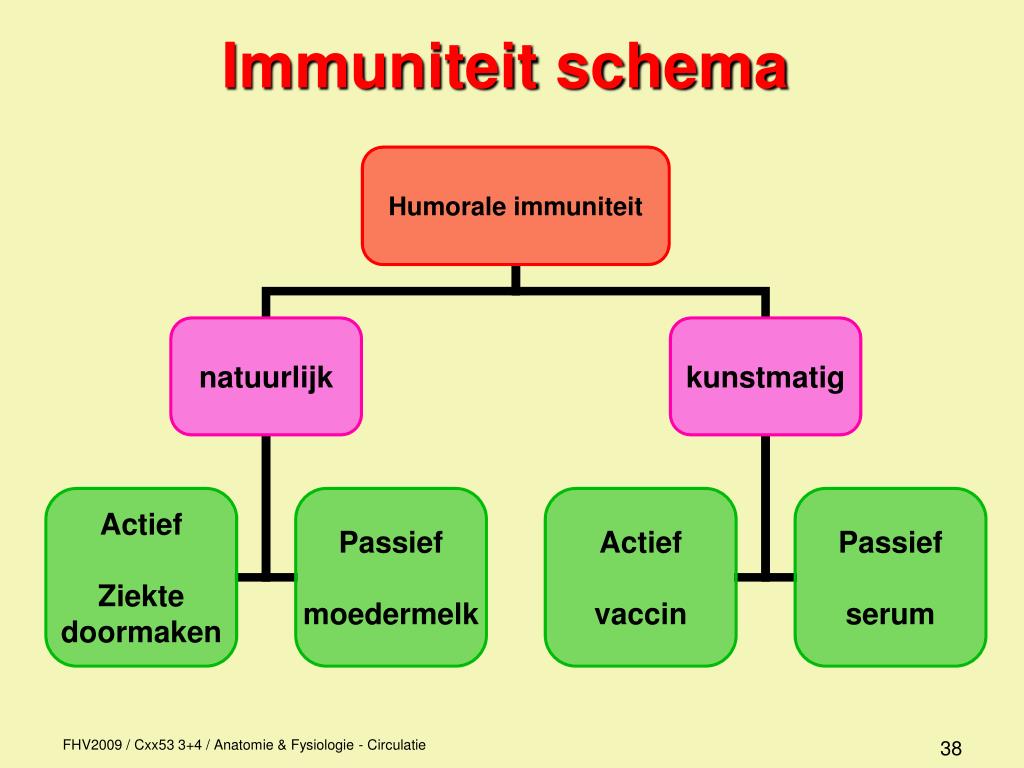 Immuniteit schema

Humorale immuniteit

natuurlijk

kunstmatig

Actief

Ziekte doormaken

Passief

moedermelk

Actief

vaccin

Passief

serum

FHV2009 / Cxx53 3+4 / Anatomie & Fysiologie - Circulatie

38